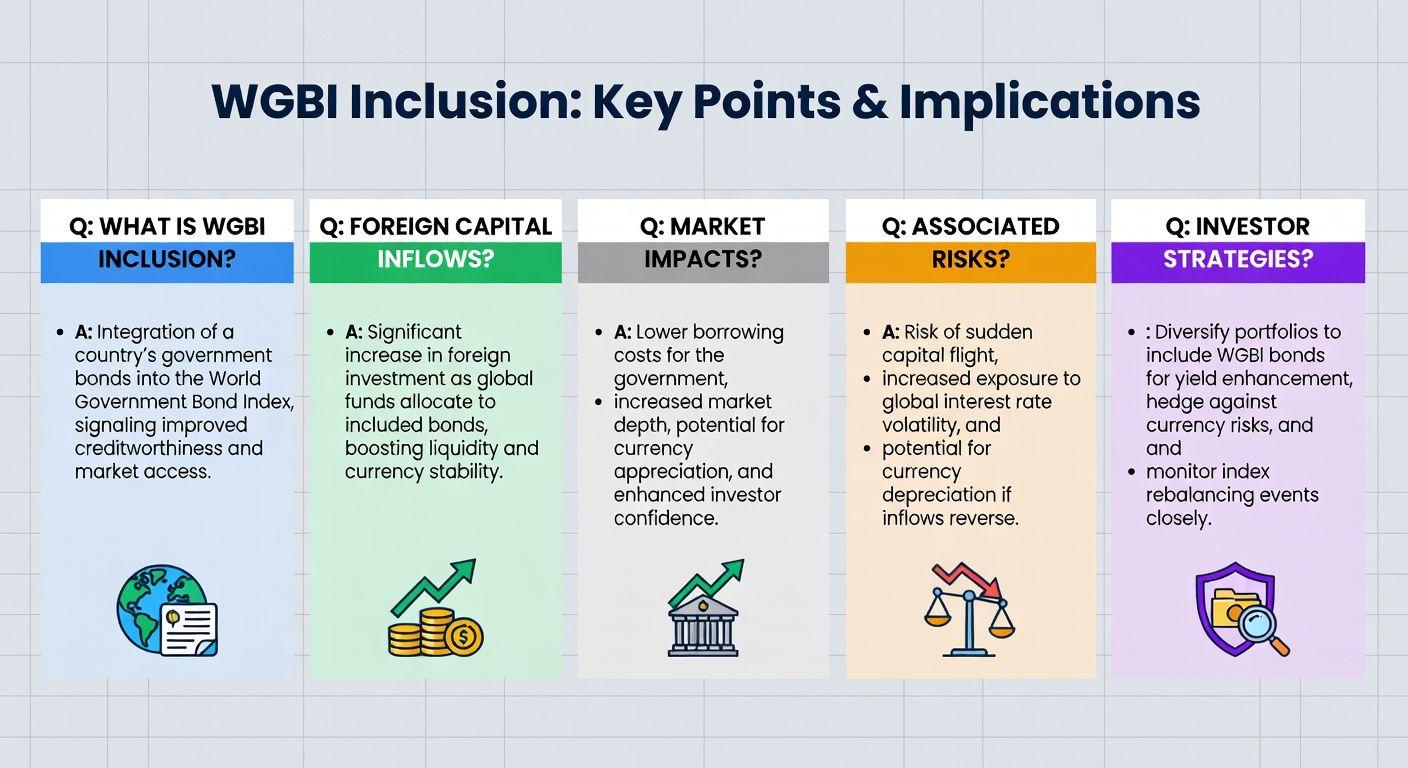 WGBI Inclusion: Key Points & Implications

Q: WHAT IS WGBI INCLUSION?

• A: Integration of a country's government bonds into the World Government Bond Index, signaling improved creditworthiness and market access.

Q: FOREIGN CAPITAL INFLOWS?

• A: Significant increase in foreign investment as global funds allocate to included bonds, boosting liquidity and currency stability.

Q: MARKET IMPACTS?

• A: Lower borrowing costs for the government,
• increased market depth, potential for currency appreciation, and enhanced investor confidence.

Q: ASSOCIATED RISKS?

• A: Risk of sudden capital flight,
• increased exposure to global interest rate volatility, and
• potential for currency depreciation if inflows reverse.

Q: INVESTOR STRATEGIES?

• : Diversify portfolios to include WGBI bonds for yield enhancement, hedge against currency risks, and and
• monitor index rebalancing events closely.